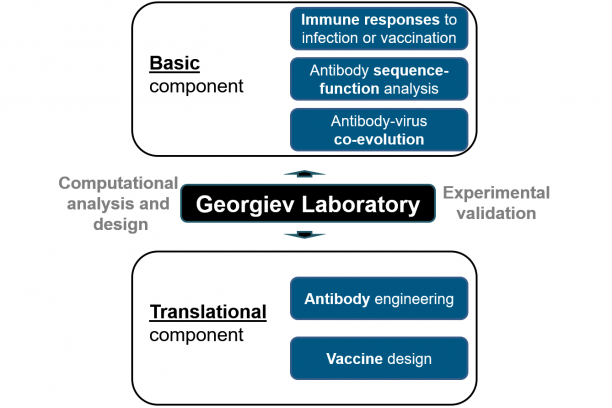 Basic component

Immune responses to infection or vaccination

Antibody sequence-function analysis

Antibody-virus co-evolution

Computational analysis and design

Georgiev Laboratory

Experimental validation

Translational component

Antibody engineering

Vaccine design